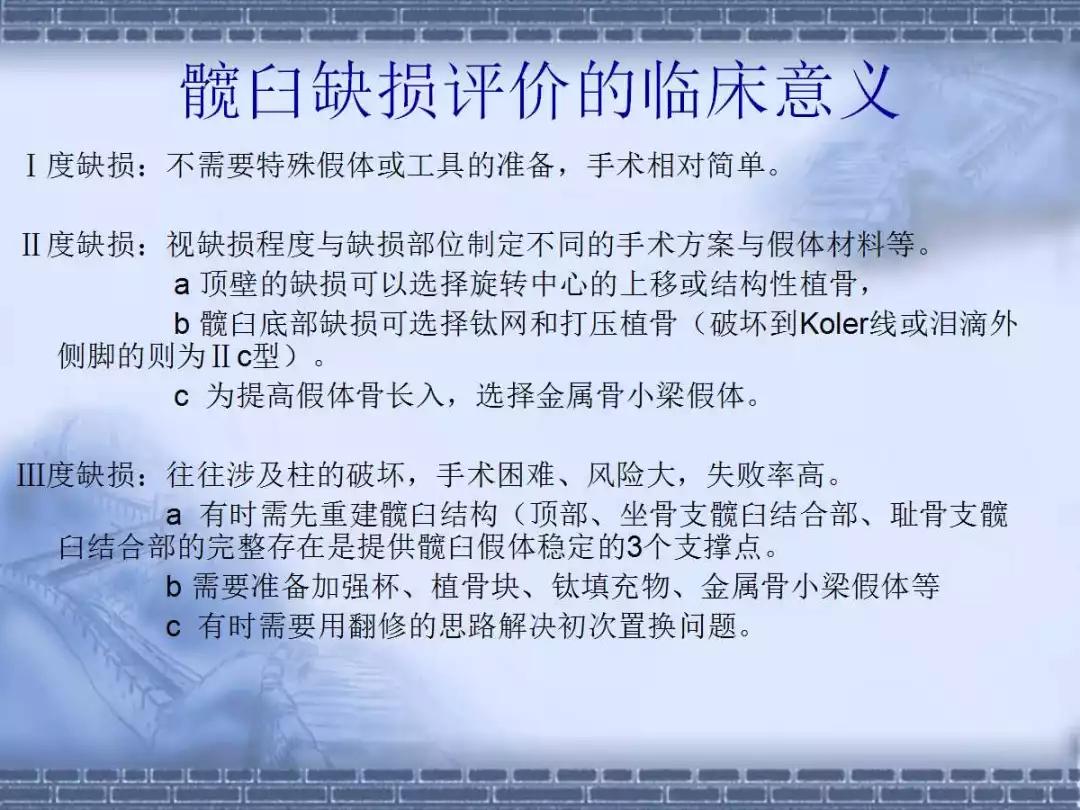 髋臼缺损评价的临床意义

Ⅰ度缺损：不需要特殊假体或工具的准备，手术相对简单。

Ⅱ度缺损：视缺损程度与缺损部位制定不同的手术方案与假体材料等。

a 顶壁的缺损可以选择旋转中心的上移或结构性植骨，

b 髋臼底部缺损可选择钛网和打压植骨（破坏到Koler线或泪滴外侧脚的则为Ⅱc型）。

c 为提高假体骨长入，选择金属骨小梁假体。

Ⅲ度缺损：往往涉及柱的破坏，手术困难、风险大，失败率高。

a 有时需先重建髋臼结构（顶部、坐骨支髋臼结合部、耻骨支髋臼结合部的完整存在是提供髋臼假体稳定的3个支撑点。

b 需要准备加强杯、植骨块、钛填充物、金属骨小梁假体等

c 有时需要用翻修的思路解决初次置换问题。